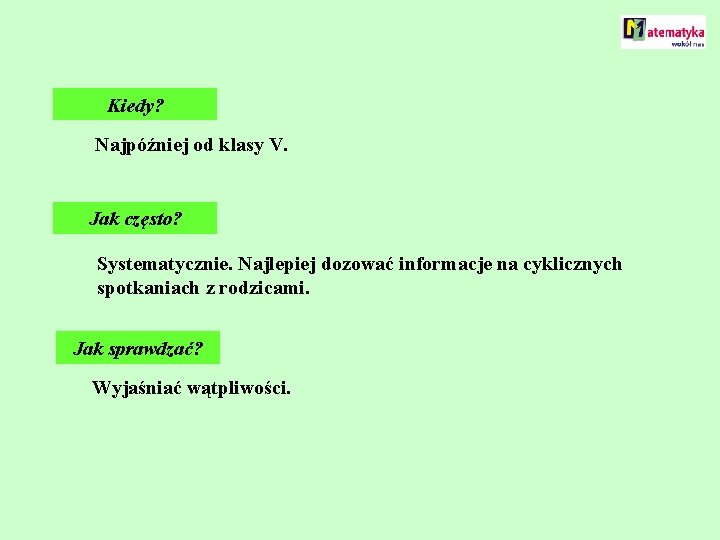 Matematyka wokół nas

Kiedy?

Najpóźniej od klasy V.

Jak często?

Systematycznie. Najlepiej dozować informacje na cyklicznych spotkaniach z rodzicami.

Jak sprawdzać?

Wyjaśniać wątpliwości.